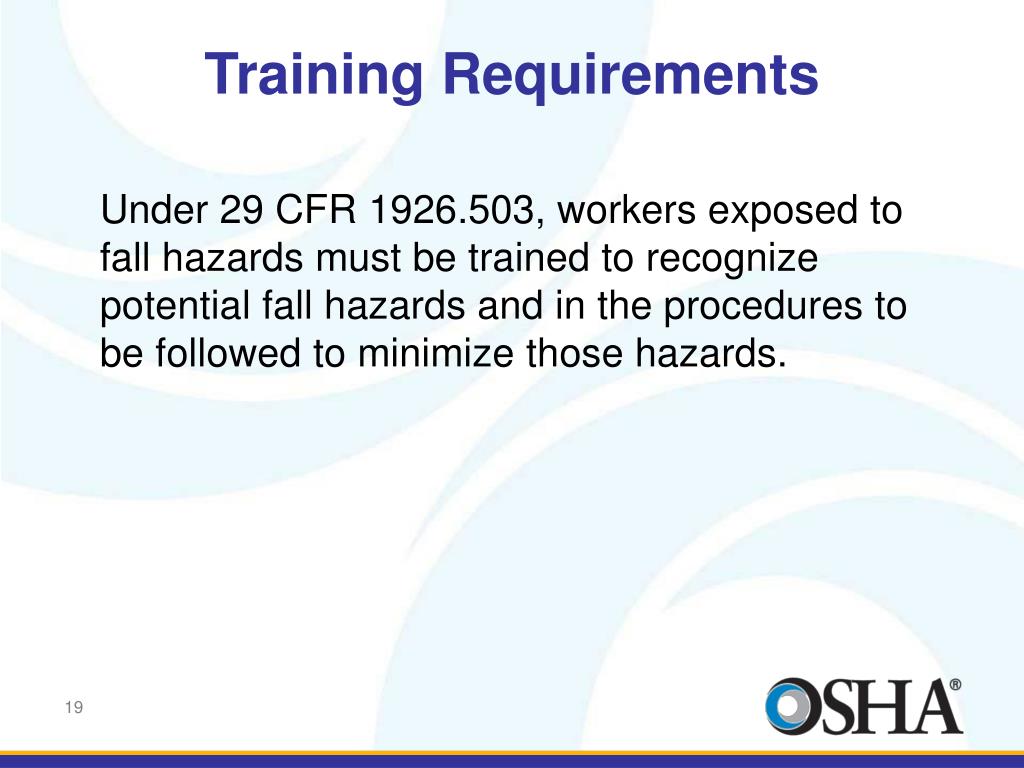 Training Requirements

Under 29 CFR 1926.503, workers exposed to fall hazards must be trained to recognize potential fall hazards and in the procedures to be followed to minimize those hazards.

19

OSHA®